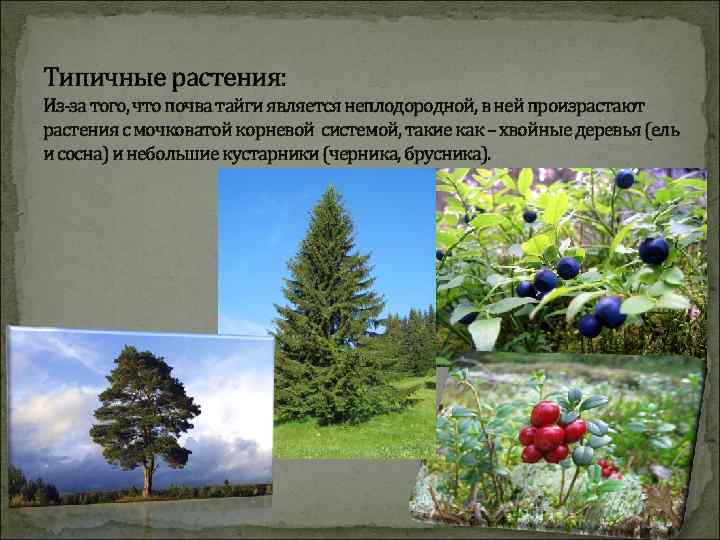 Типичные растения:
Из-за того, что почва тайги является неплодородной, в ней произрастают растения с мочковатой корневой системой, такие как – хвойные деревья (ель и сосна) и небольшие кустарники (черника, брусника).